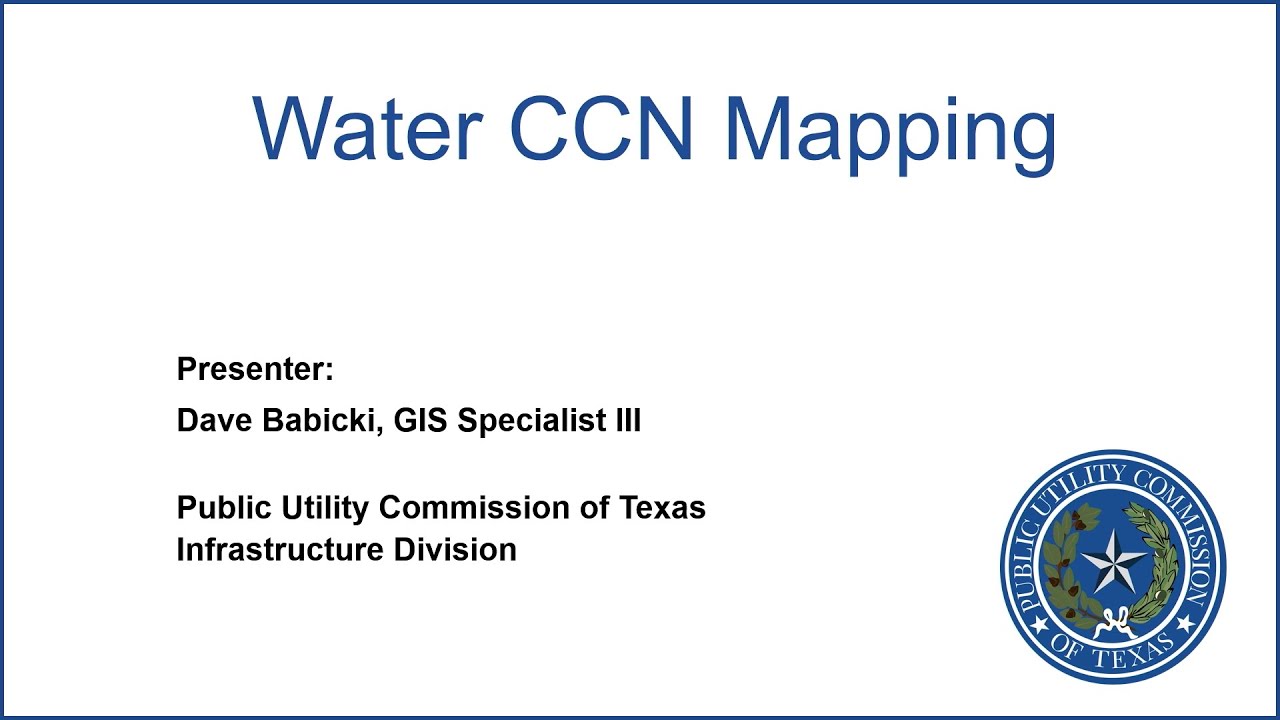 Water CCN Mapping

Presenter:

Dave Babicki, GIS Specialist III

Public Utility Commission of Texas
Infrastructure Division

PUBLIC UTILITY COMMISSION OF TEXAS